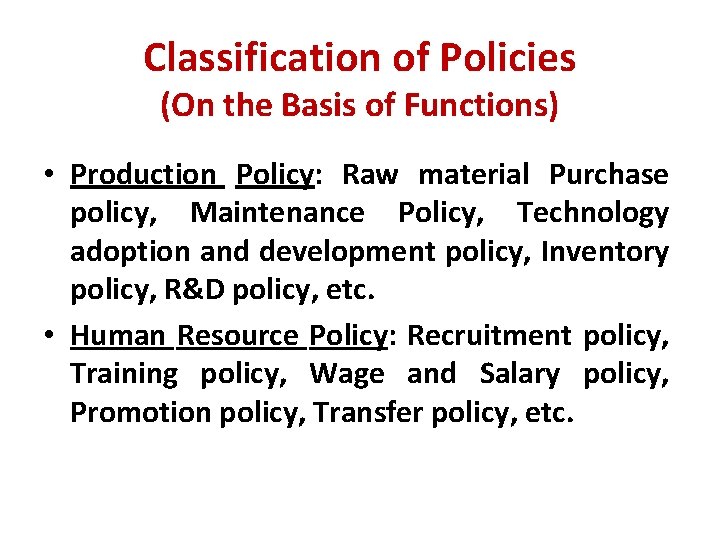 Classification of Policies
(On the Basis of Functions)

• Production Policy: Raw material Purchase policy, Maintenance Policy, Technology adoption and development policy, Inventory policy, R&D policy, etc.

• Human Resource Policy: Recruitment policy, Training policy, Wage and Salary policy, Promotion policy, Transfer policy, etc.